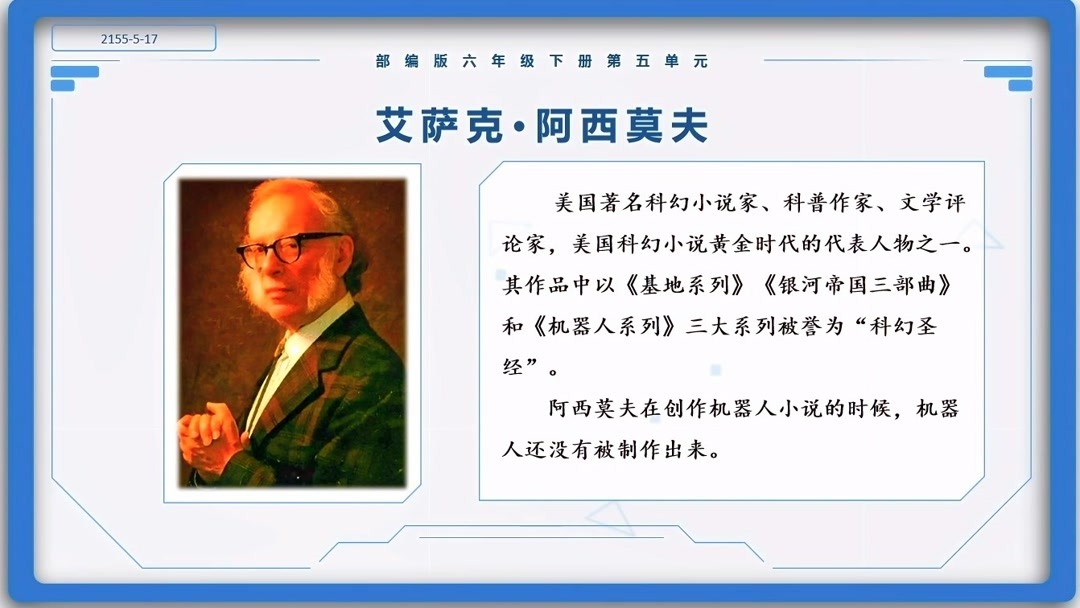 2155-5-17

部编版六年级下册第五单元

艾萨克·阿西莫夫

美国著名科幻小说家、科普作家、文学评论家，美国科幻小说黄金时代的代表人物之一。其作品中以《基地系列》《银河帝国三部曲》和《机器人系列》三大系列被誉为“科幻圣经”。

阿西莫夫在创作机器人小说的时候，机器人还没有被制作出来。